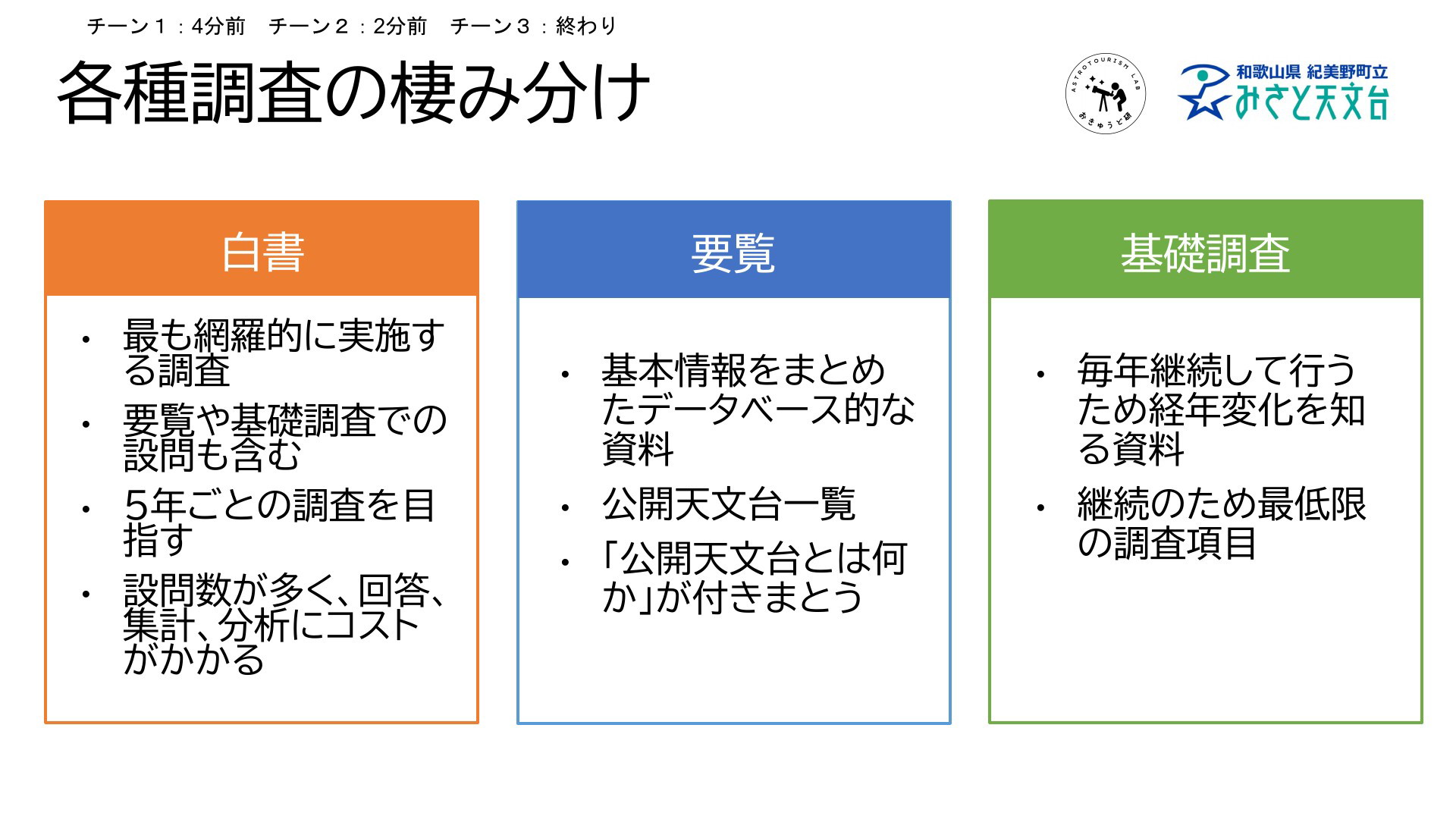 チーン１：4分前　チーン２：2分前　チーン３：終わり

各種調査の棲み分け

ASTROTOURISM LAB
おきゅうと研

和歌山県 紀美野町立
みさと天文台

白書

• 最も網羅的に実施する調査
• 要覧や基礎調査での設問も含む
• 5年ごとの調査を目指す
• 設問数が多く、回答、集計、分析にコストがかかる

要覧

• 基本情報をまとめたデータベース的な資料
• 公開天文台一覧
• 「公開天文台とは何か」が付きまとう

基礎調査

• 毎年継続して行うため経年変化を知る資料
• 継続のため最低限の調査項目